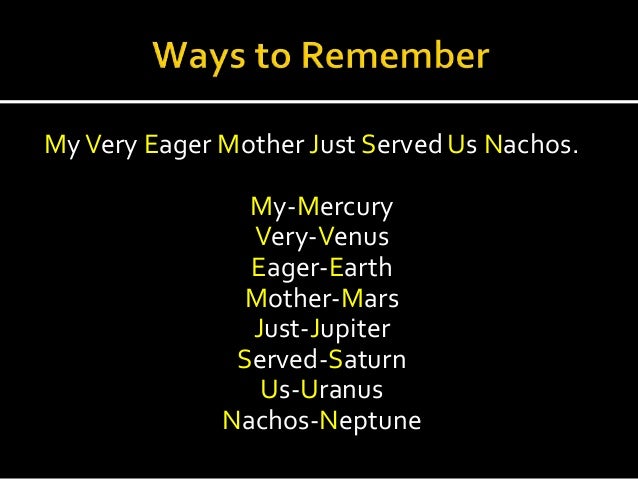 Ways to Remember

My Very Eager Mother Just Served Us Nachos.

My-Mercury
Very-Venus
Eager-Earth
Mother-Mars
Just-Jupiter
Served-Saturn
Us-Uranus
Nachos-Neptune